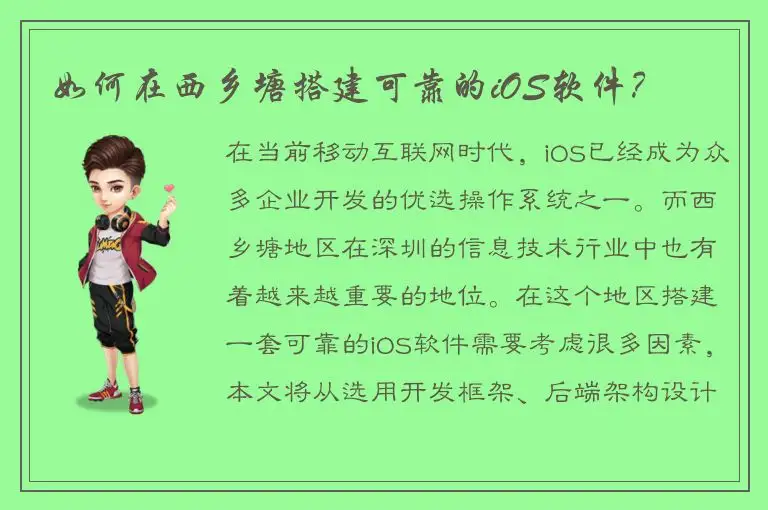 如何在西乡塘搭建可靠的iOS软件？

在当前移动互联网时代，iOS已经成为众多企业开发的优选操作系统之一。而西乡塘地区在深圳的信息技术行业中也有着越来越重要的地位。在这个地区搭建一套可靠的iOS软件需要考虑很多因素，本文将从选用开发框架、后端架构设计